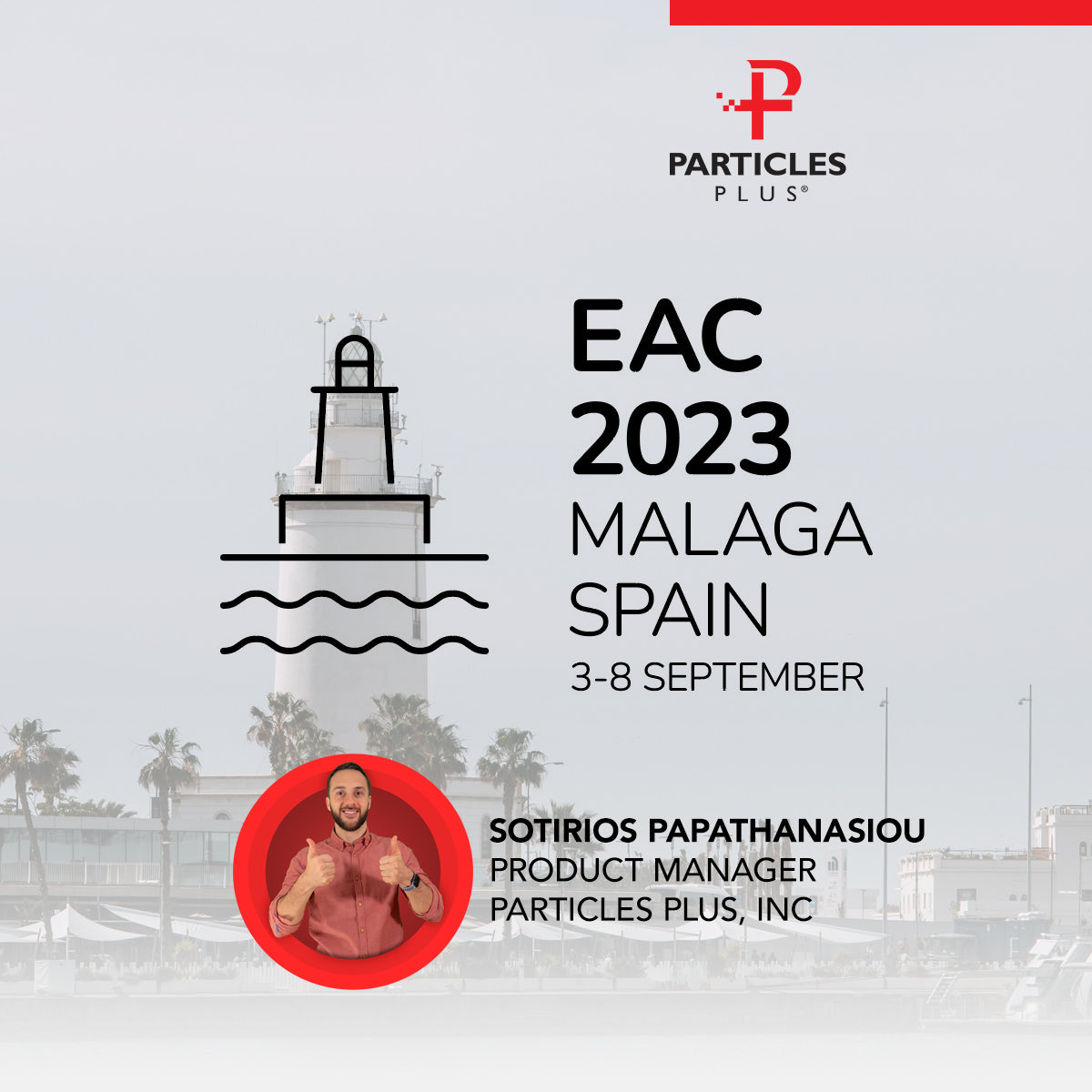 PARTICLES PLUS®

EAC
2023
MALAGA
SPAIN
3-8 SEPTEMBER

SOTIRIOS PAPATHANASIOU
PRODUCT MANAGER
PARTICLES PLUS, INC